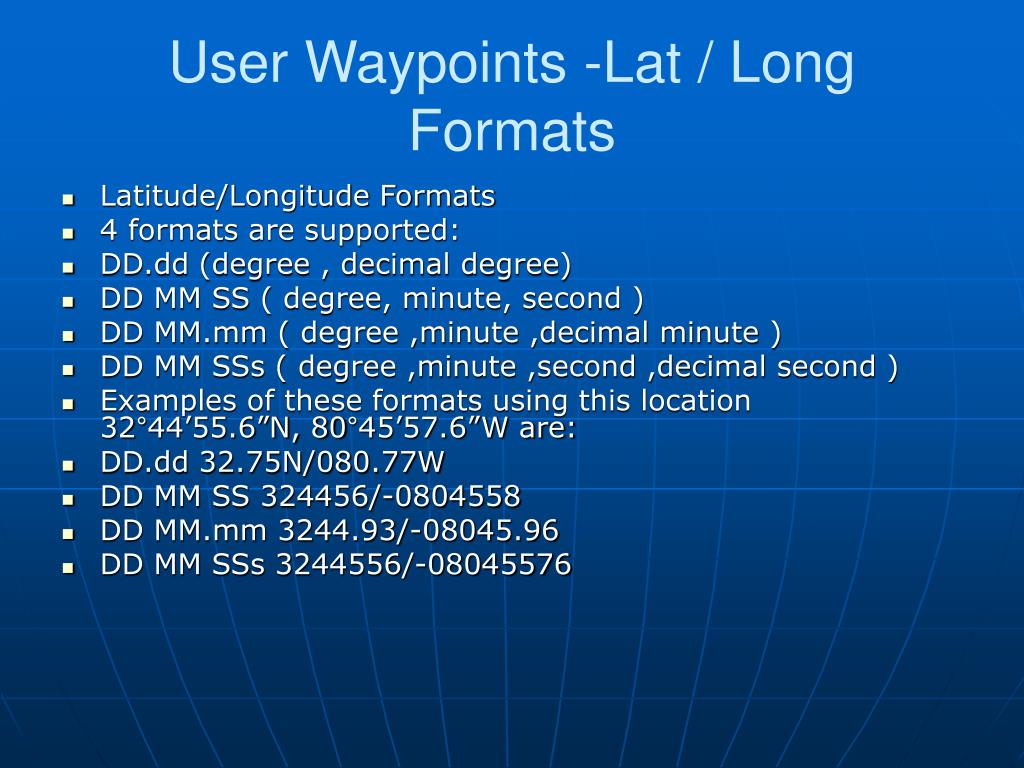 User Waypoints -Lat / Long Formats

- Latitude/Longitude Formats
- 4 formats are supported:
- DD.dd (degree , decimal degree)
- DD MM SS ( degree, minute, second )
- DD MM.mm ( degree ,minute ,decimal minute )
- DD MM SSs ( degree ,minute ,second ,decimal second )
- Examples of these formats using this location 32°44’55.6”N, 80°45’57.6”W are:
- DD.dd 32.75N/080.77W
- DD MM SS 324456/-0804558
- DD MM.mm 3244.93/-08045.96
- DD MM SSs 3244556/-08045576